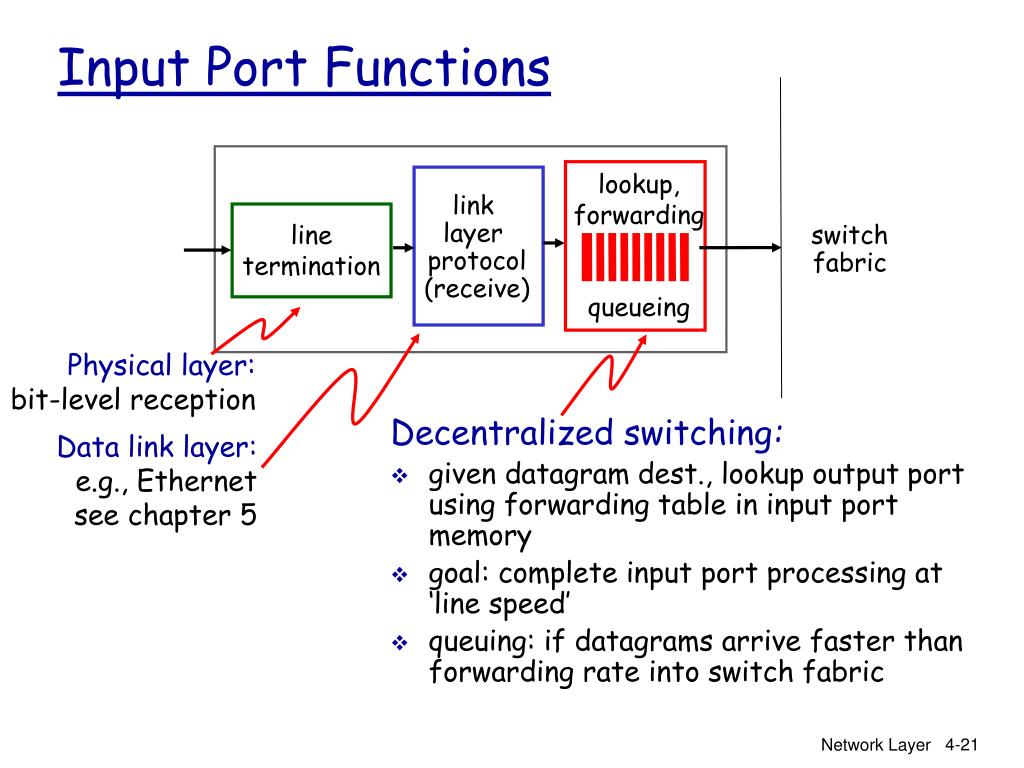 Input Port Functions

line termination

link layer protocol (receive)

lookup, forwarding

queueing

switch fabric

Physical layer:
bit-level reception

Data link layer:
e.g., Ethernet
see chapter 5

Decentralized switching:
❖ given datagram dest., lookup output port using forwarding table in input port memory
❖ goal: complete input port processing at 'line speed'
❖ queuing: if datagrams arrive faster than forwarding rate into switch fabric

Network Layer 4-21